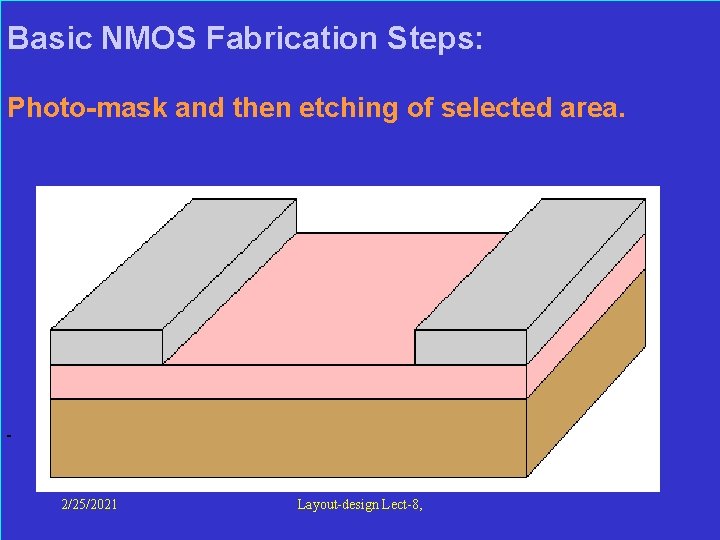 Basic NMOS Fabrication Steps:

Photo-mask and then etching of selected area.

-

2/25/2021

Layout-design Lect-8,